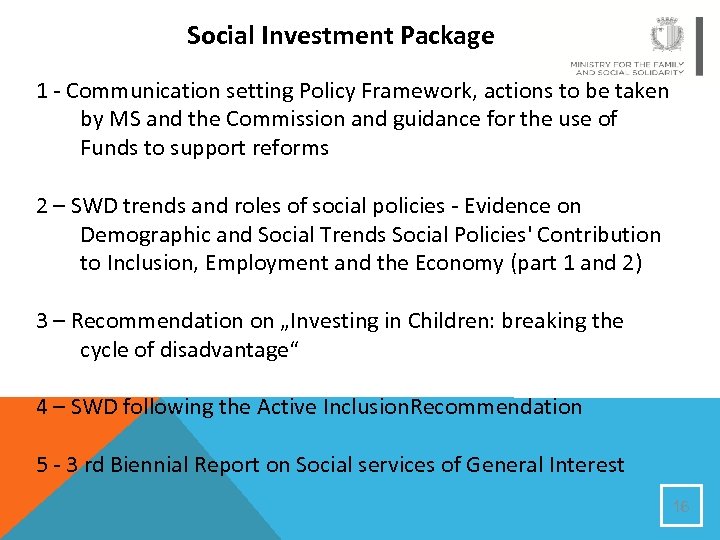 Social Investment Package

MINISTRY FOR THE FAMILY AND SOCIAL SOLIDARITY

1 - Communication setting Policy Framework, actions to be taken by MS and the Commission and guidance for the use of Funds to support reforms

2 – SWD trends and roles of social policies - Evidence on Demographic and Social Trends Social Policies' Contribution to Inclusion, Employment and the Economy (part 1 and 2)

3 – Recommendation on „Investing in Children: breaking the cycle of disadvantage“

4 – SWD following the Active InclusionRecommendation

5 - 3 rd Biennial Report on Social services of General Interest

16